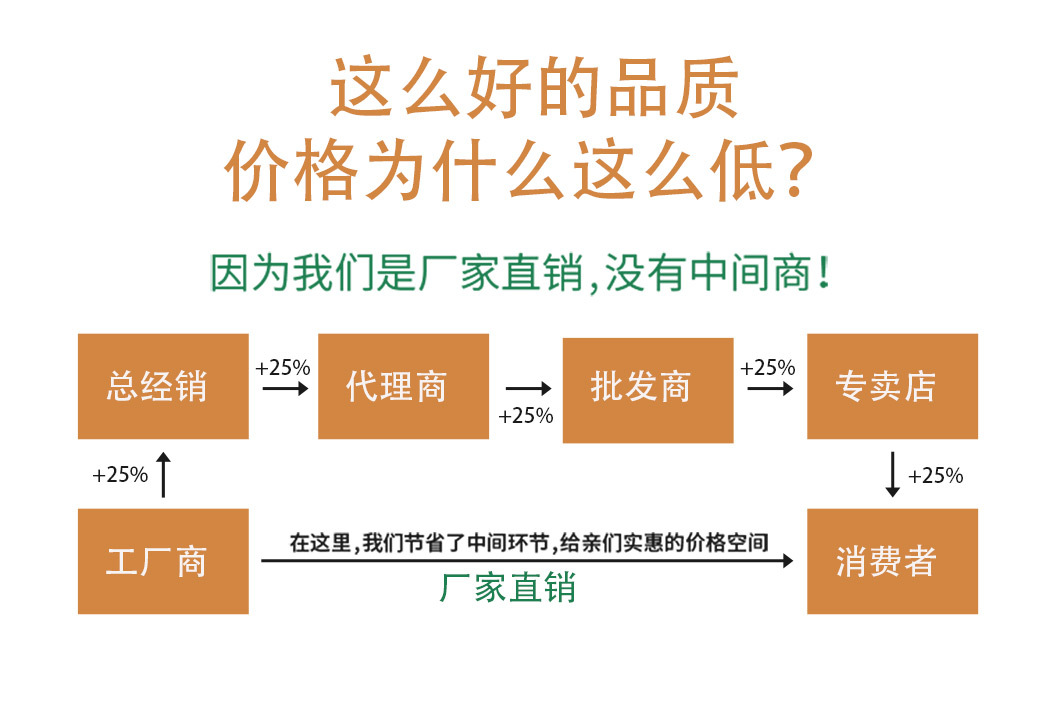 这么好的品质
价格为什么这么低?

因为我们是厂家直销,没有中间商!

总经销 +25% 代理商 +25% 批发商 +25% 专卖店

+25%

+25%

工厂商

在这里,我们节省了中间环节,给亲们实惠的价格空间

厂家直销

消费者